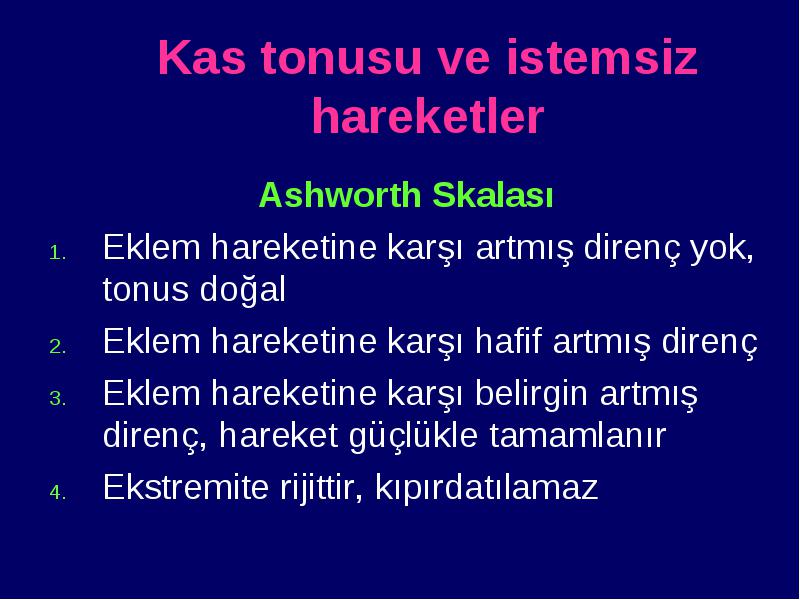 Kas tonusu ve istemsiz hareketler

Ashworth Skalası

1. Eklem hareketine karşı artmış direnç yok, tonus doğal
2. Eklem hareketine karşı hafif artmış direnç
3. Eklem hareketine karşı belirgin artmış direnç, hareket güçlükle tamamlanır
4. Ekstremite rijittir, kıpırdatılamaz